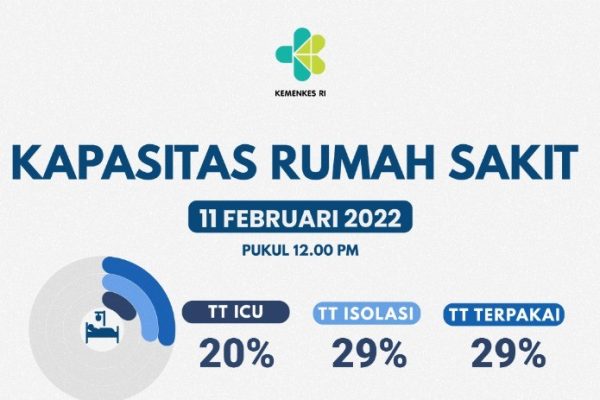 KEMENKES RI

KAPASITAS RUMAH SAKIT

11 FEBRUARI 2022

PUKUL 12.00 PM

TT ICU
20%

TT ISOLASI
29%

TT TERPAKAI
29%